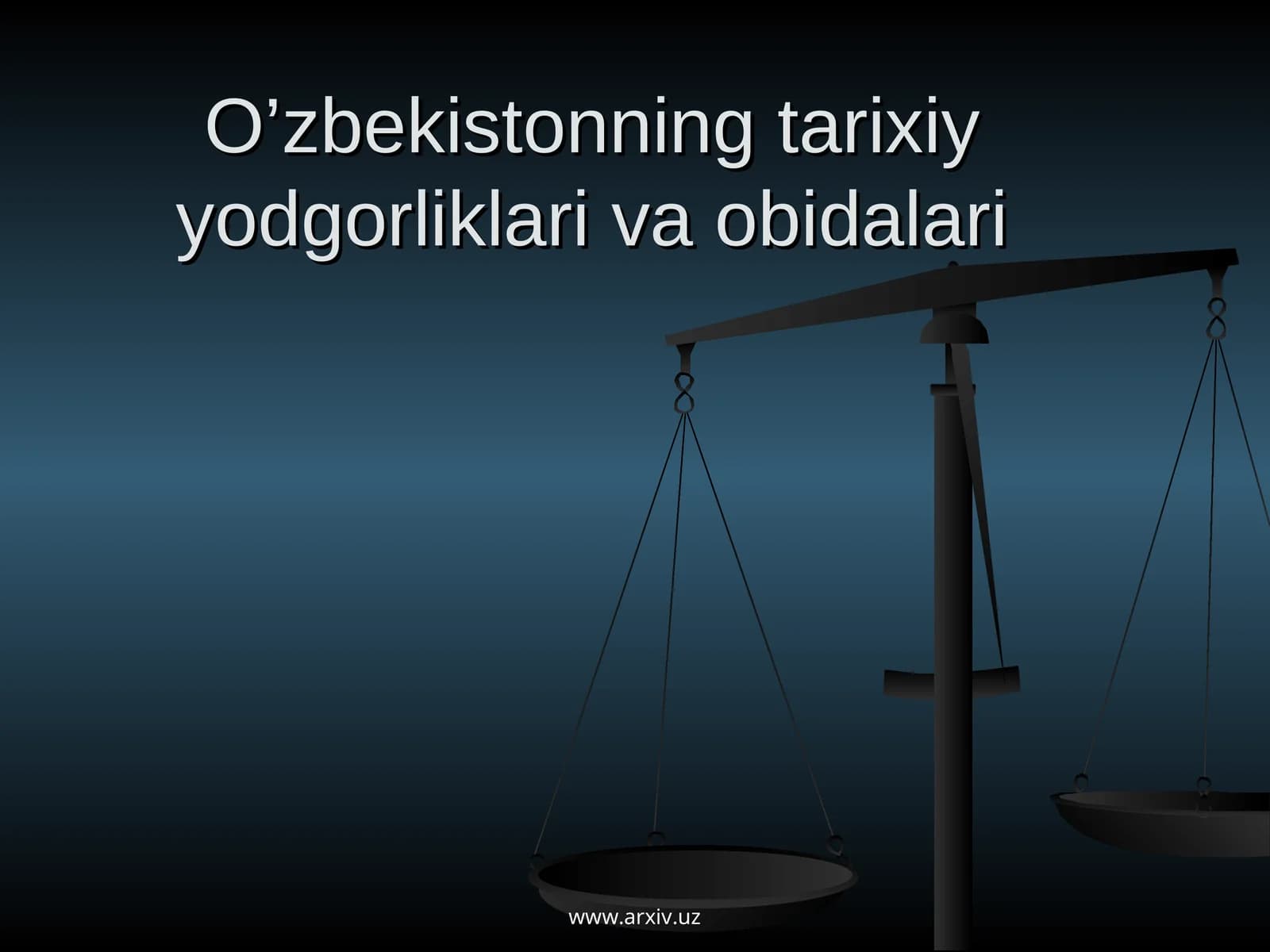 O’zbekistonning tarixiy yodgorliklari va obidalari

www.arxiv.uz